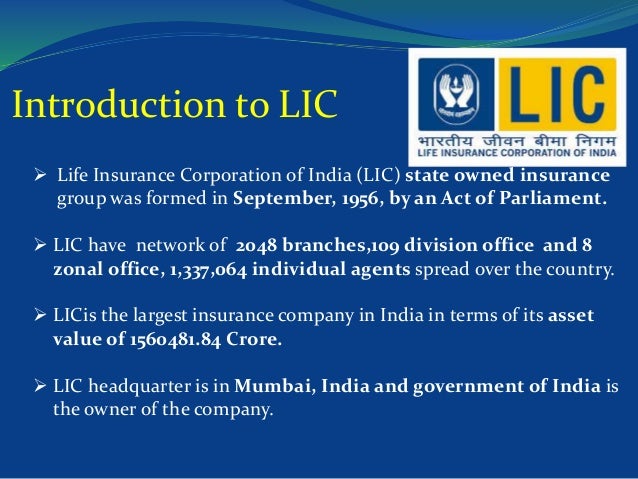 Introduction to LIC

LIC
भारतीय जीवन बीमा निगम
LIFE INSURANCE CORPORATION OF INDIA

➢ Life Insurance Corporation of India (LIC) state owned insurance group was formed in September, 1956, by an Act of Parliament.

➢ LIC have network of 2048 branches,109 division office and 8 zonal office, 1,337,064 individual agents spread over the country.

➢ LICis the largest insurance company in India in terms of its asset value of 1560481.84 Crore.

➢ LIC headquarter is in Mumbai, India and government of India is the owner of the company.